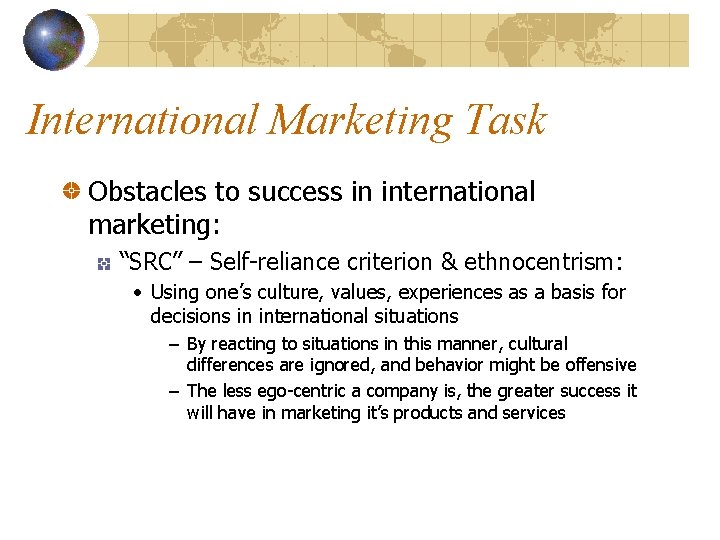 International Marketing Task

Obstacles to success in international marketing:

“SRC” – Self-reliance criterion & ethnocentrism:

• Using one’s culture, values, experiences as a basis for decisions in international situations

– By reacting to situations in this manner, cultural differences are ignored, and behavior might be offensive

– The less ego-centric a company is, the greater success it will have in marketing it’s products and services